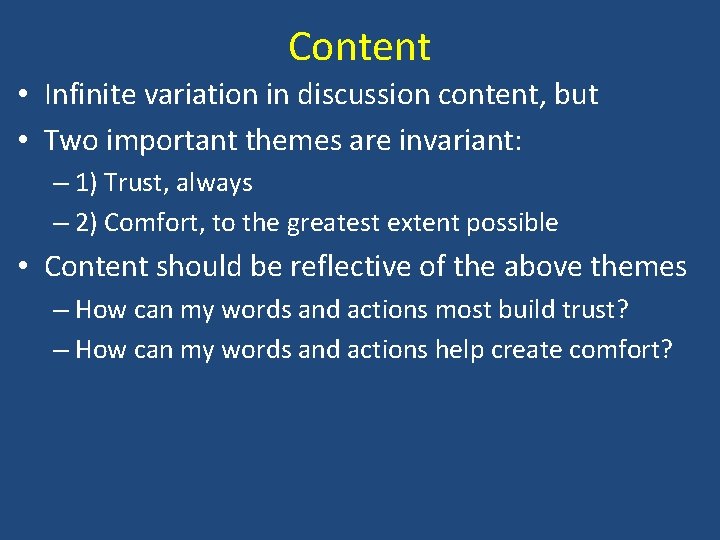 Content

• Infinite variation in discussion content, but
• Two important themes are invariant:
– 1) Trust, always
– 2) Comfort, to the greatest extent possible
• Content should be reflective of the above themes
– How can my words and actions most build trust?
– How can my words and actions help create comfort?